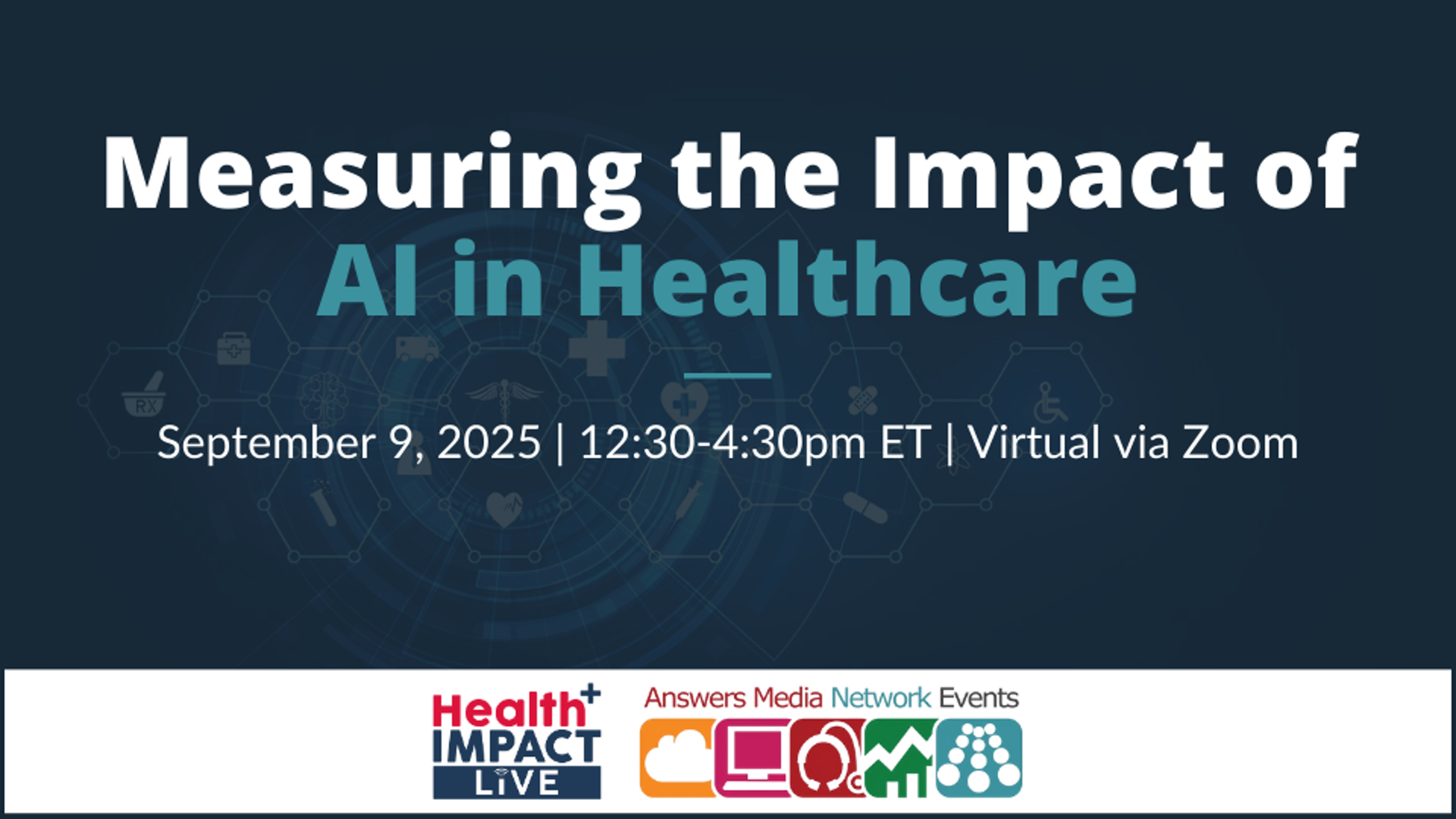 Measuring the Impact of
AI in Healthcare

September 9, 2025 | 12:30-4:30pm ET | Virtual via Zoom

RX

Health+ IMPACT LIVE

Answers Media Network Events